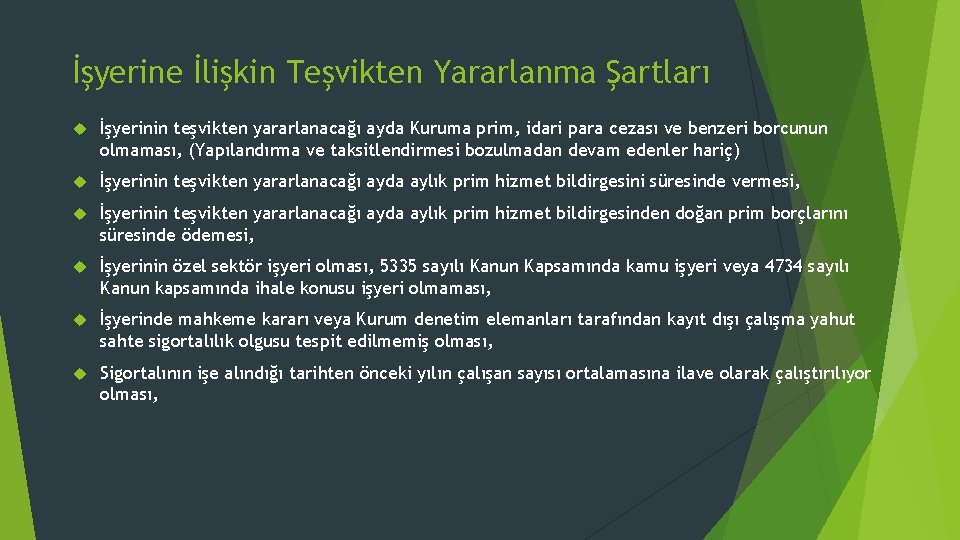 İşyerine İlişkin Teşvikten Yararlanma Şartları

İşyerinin teşvikten yararlanacağı ayda Kuruma prim, idari para cezası ve benzeri borcunun olmaması, (Yapılandırma ve taksitlendirmesi bozulmadan devam edenler hariç)

İşyerinin teşvikten yararlanacağı ayda aylık prim hizmet bildirgesini süresinde vermesi,

İşyerinin teşvikten yararlanacağı ayda aylık prim hizmet bildirgesinden doğan prim borçlarını süresinde ödemesi,

İşyerinin özel sektör işyeri olması, 5335 sayılı Kanun Kapsamında kamu işyeri veya 4734 sayılı Kanun kapsamında ihale konusu işyeri olmaması,

İşyerinde mahkeme kararı veya Kurum denetim elemanları tarafından kayıt dışı çalışma yahut sahte sigortalılık olgusu tespit edilmemiş olması,

Sigortalının işe alındığı tarihten önceki yılın çalışan sayısı ortalamasına ilave olarak çalıştırılıyor olması,